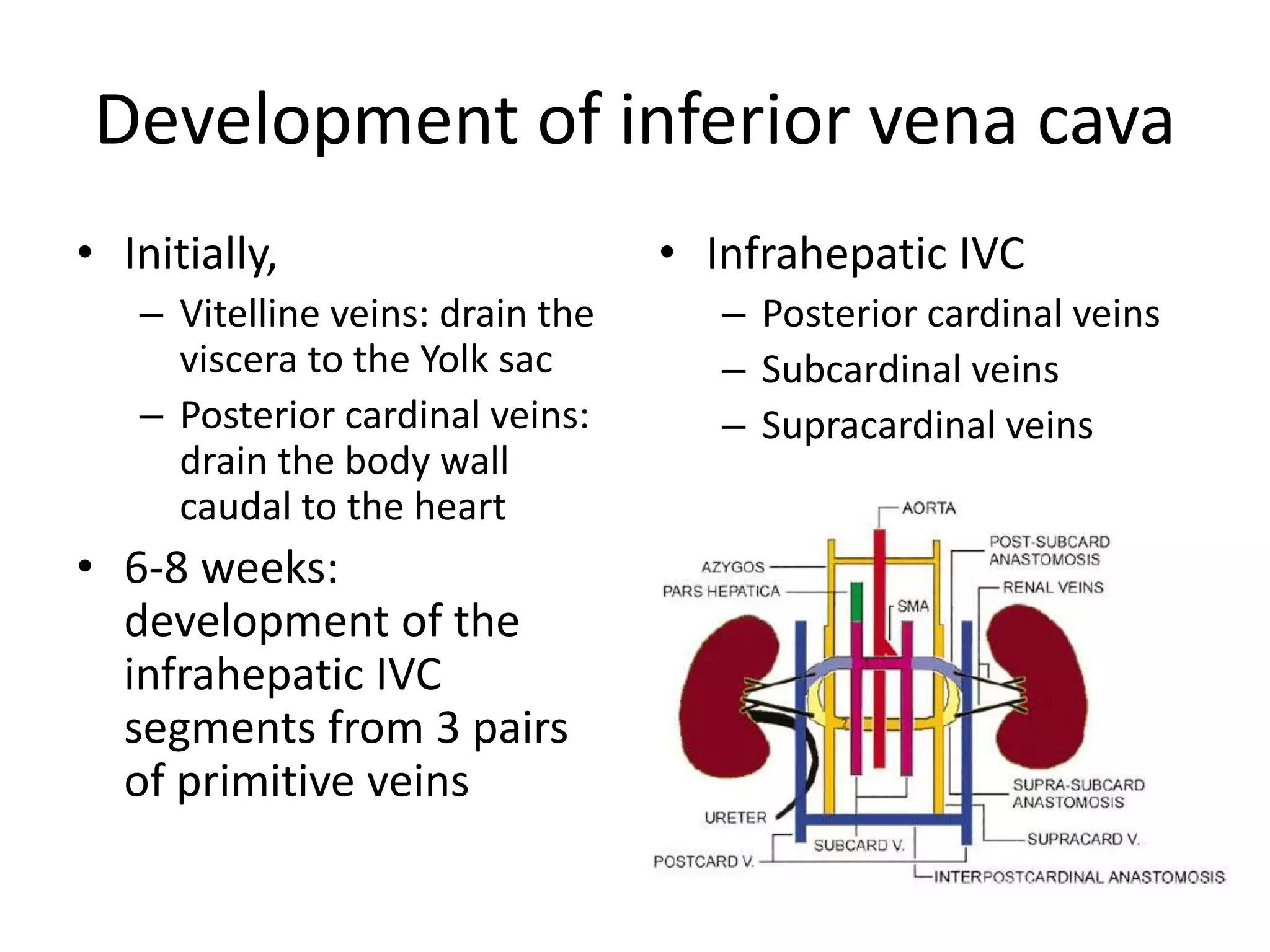 Development of inferior vena cava

• Initially,
– Vitelline veins: drain the viscera to the Yolk sac
– Posterior cardinal veins: drain the body wall caudal to the heart

• 6-8 weeks: development of the infrahepatic IVC segments from 3 pairs of primitive veins

• Infrahepatic IVC
– Posterior cardinal veins
– Subcardinal veins
– Supracardinal veins

AORTA
POST-SUBCARD ANASTOMOSIS
AZYGOS
PARS HEPATICA
RENAL VEINS
SMA
SUPRA-SUBCARD ANASTOMOSIS
URETER
SUPRACARD V.
SUBCARD V.
POSTCARD V.
INTERPOSTCARDINAL ANASTOMOSIS